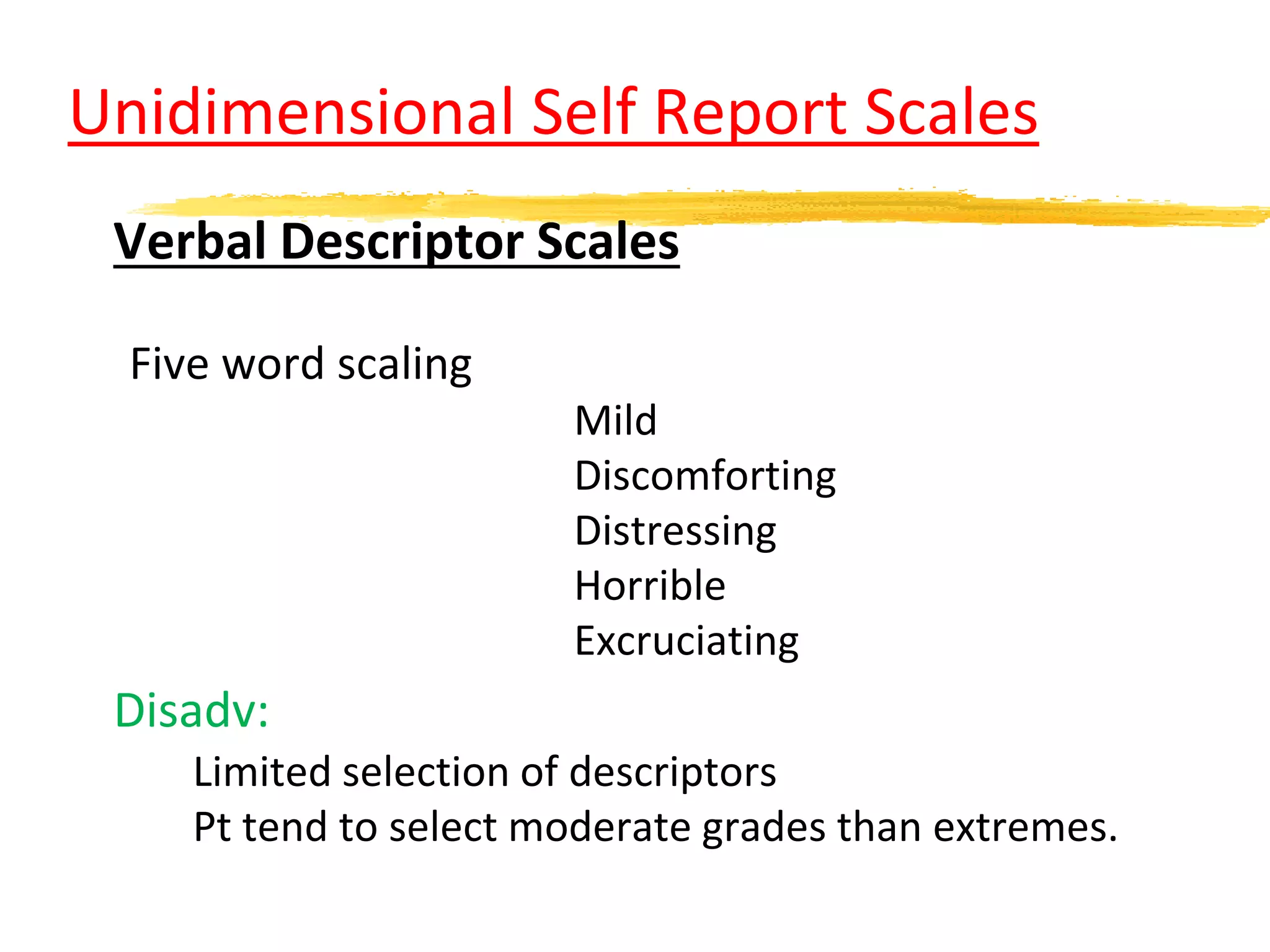 Unidimensional Self Report Scales

Verbal Descriptor Scales

Five word scaling

Mild
Discomforting
Distressing
Horrible
Excruciating

Disadv:

Limited selection of descriptors
Pt tend to select moderate grades than extremes.